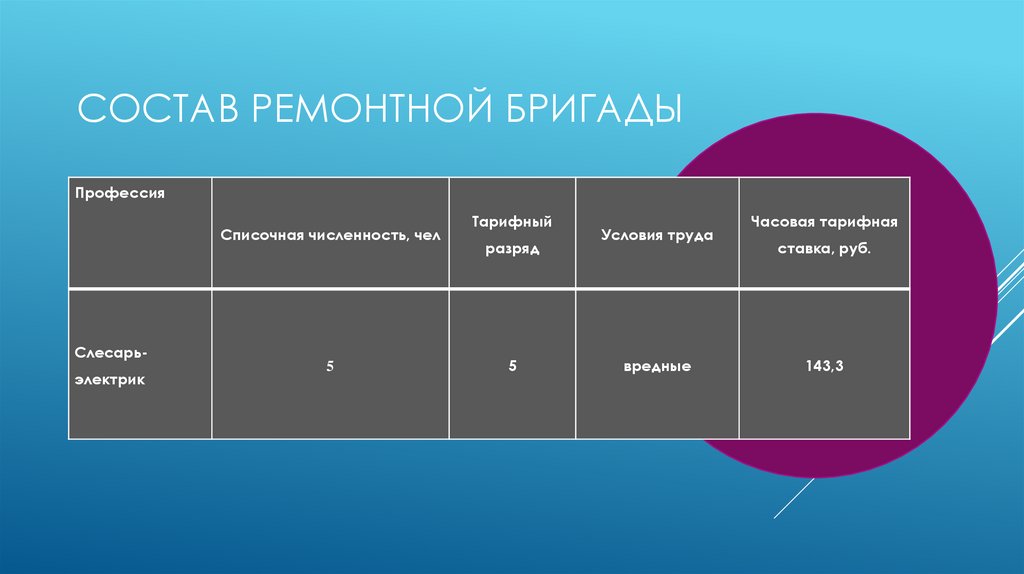 СОСТАВ РЕМОНТНОЙ БРИГАДЫ

| Профессия | Списочная численность, чел | Тарифный разряд | Условия труда | Часовая тарифная ставка, руб. |
|---|---|---|---|---|
| Слесарь-электрик | 5 | 5 | вредные | 143,3 |